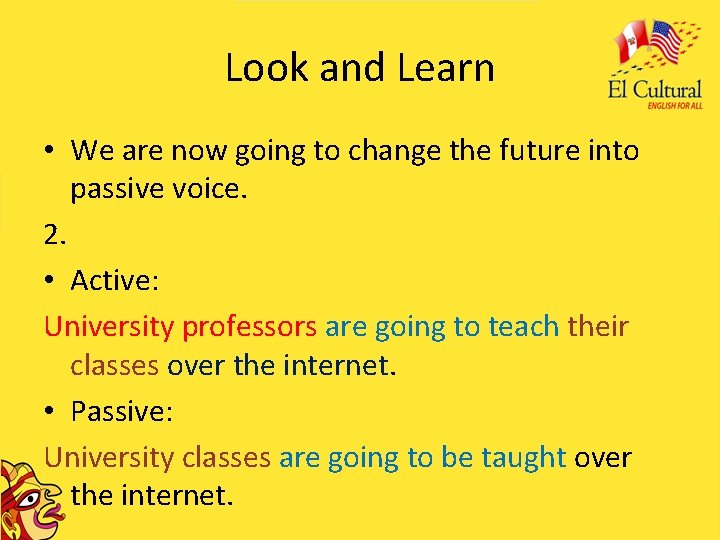 Look and Learn

El Cultural
ENGLISH FOR ALL

• We are now going to change the future into passive voice.

2.

• Active:

University professors are going to teach their classes over the internet.

• Passive:

University classes are going to be taught over the internet.